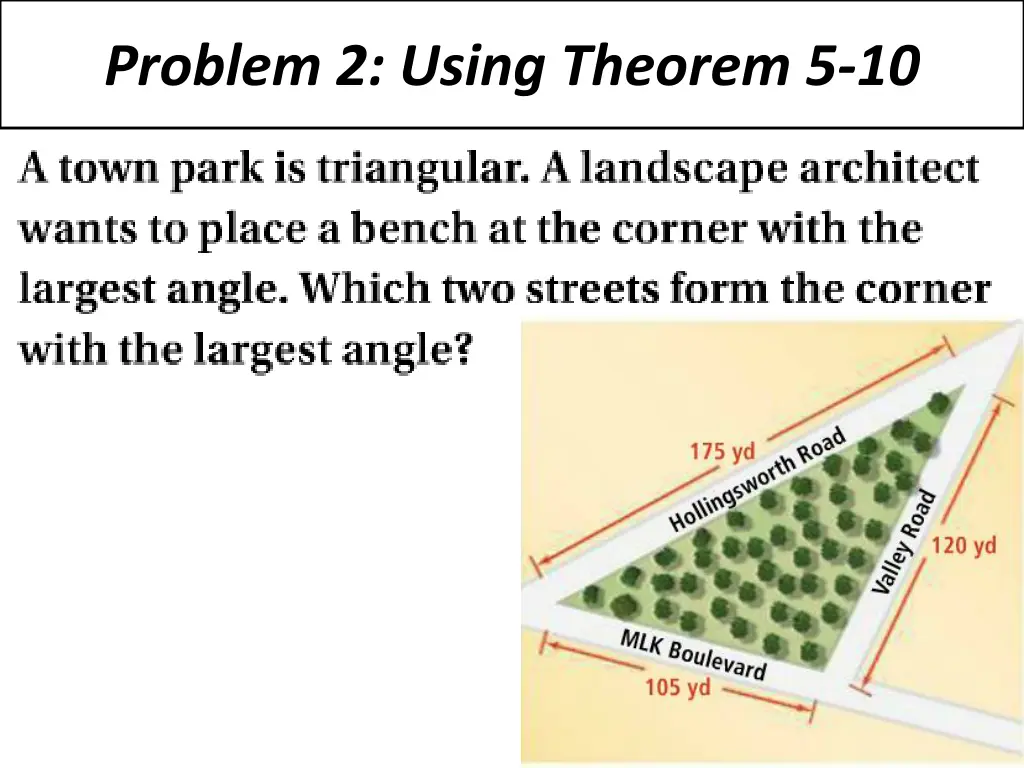 Problem 2: Using Theorem 5-10

A town park is triangular. A landscape architect wants to place a bench at the corner with the largest angle. Which two streets form the corner with the largest angle?

175 yd
Hollingsworth Road
Valley Road
120 yd
MLK Boulevard
105 yd